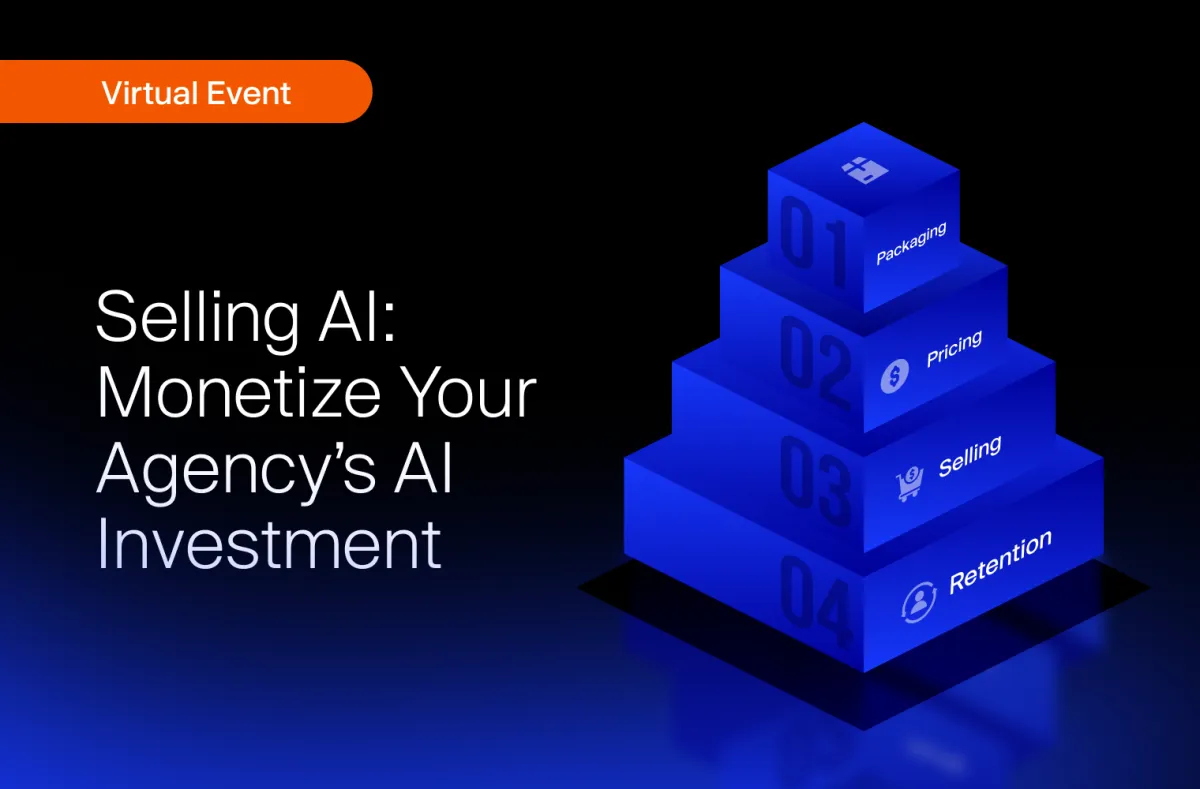 Virtual Event

Selling AI: Monetize Your Agency's AI Investment

01 Packaging

02 Pricing

03 Selling

04 Retention